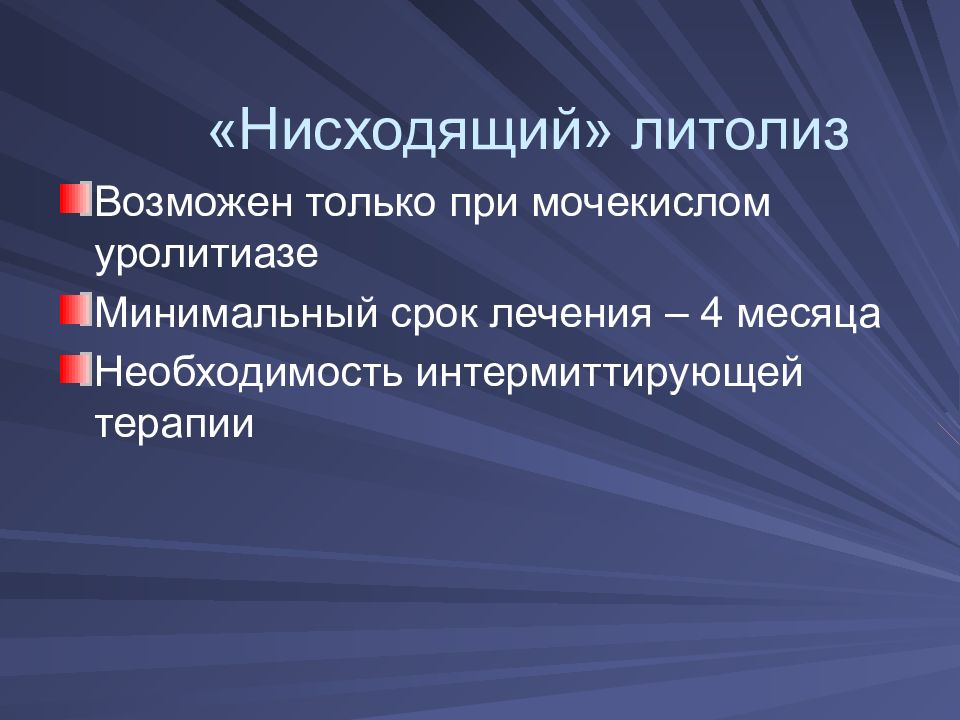 «Нисходящий» литолиз

Возможен только при мочекислом уролитиазе

Минимальный срок лечения – 4 месяца

Необходимость интермиттирующей терапии